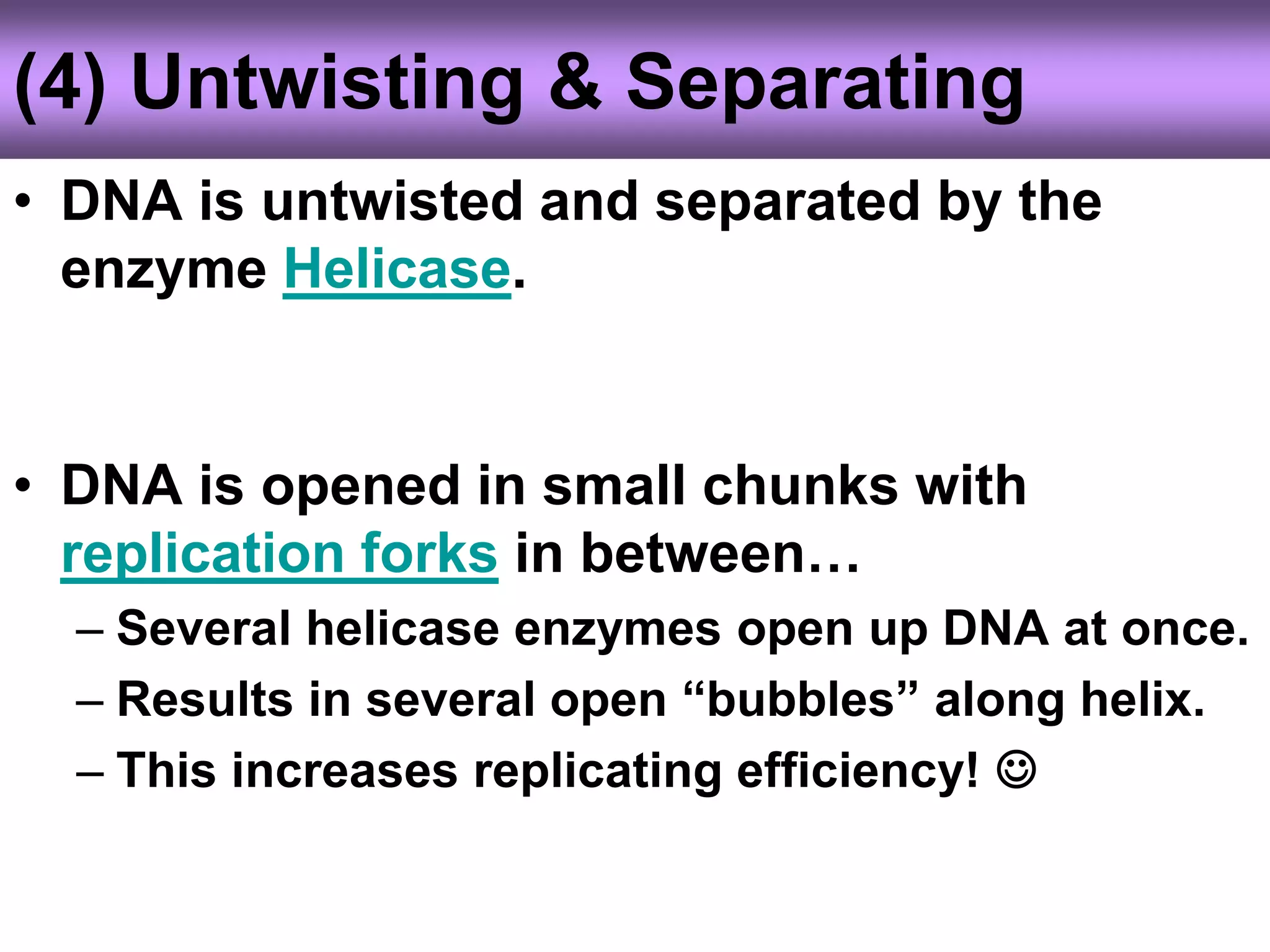 (4) Untwisting & Separating

• DNA is untwisted and separated by the enzyme Helicase.

• DNA is opened in small chunks with replication forks in between…
– Several helicase enzymes open up DNA at once.
– Results in several open “bubbles” along helix.
– This increases replicating efficiency! ☺